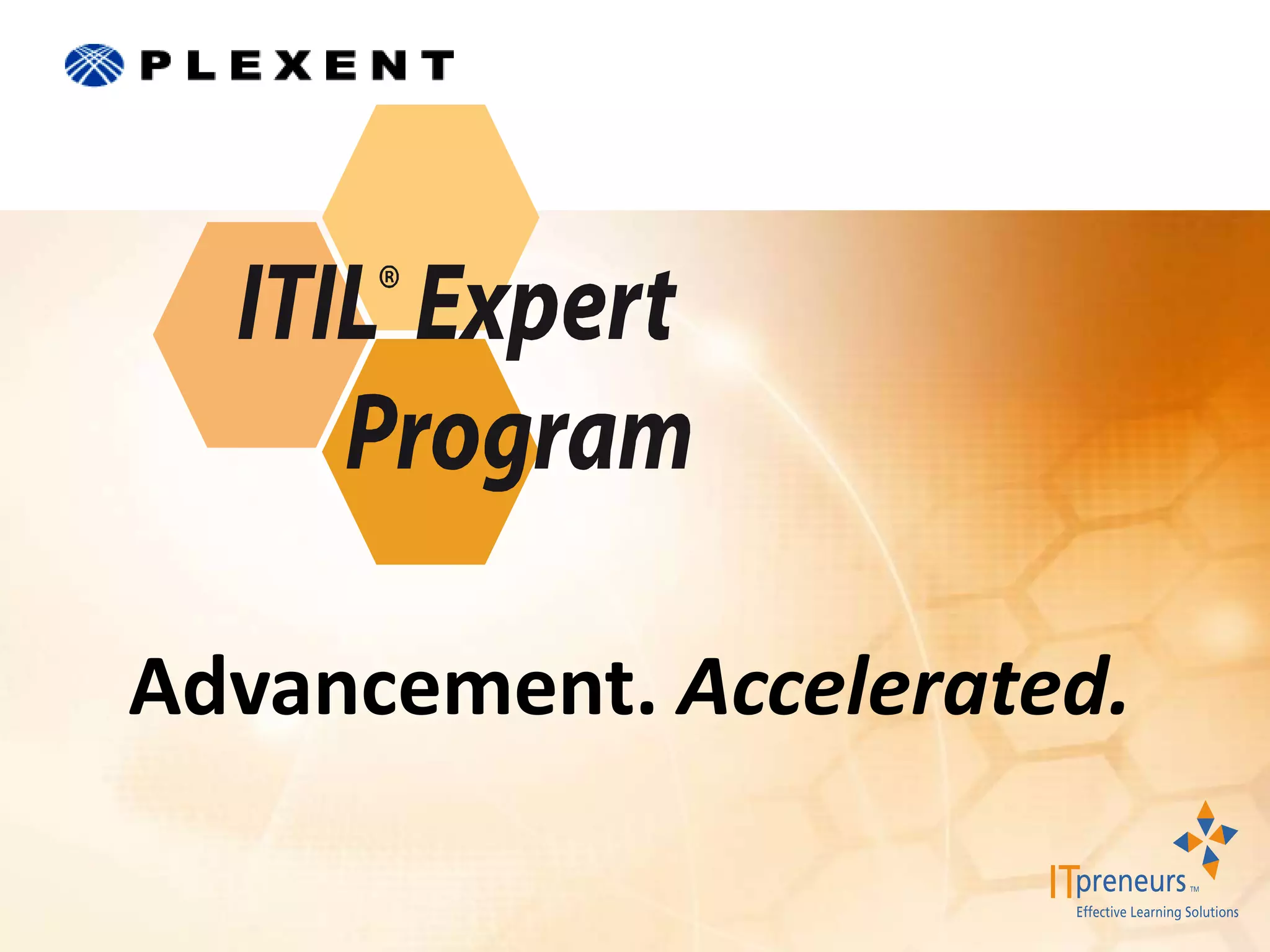 PLEXENT

ITIL® Expert Program

Advancement. Accelerated.

ITpreneurs™
Effective Learning Solutions